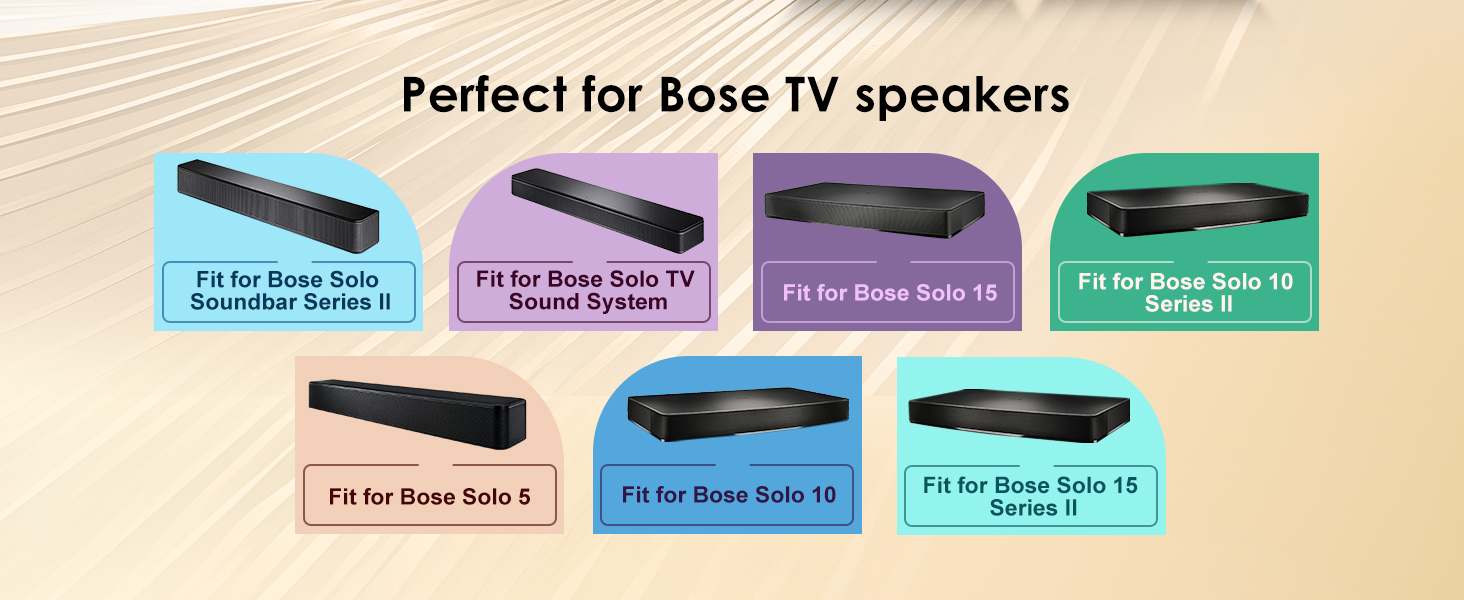 Perfect for Bose TV speakers

Fit for Bose Solo Soundbar Series II

Fit for Bose Solo TV Sound System

Fit for Bose Solo 15

Fit for Bose Solo 10 Series II

Fit for Bose Solo 5

Fit for Bose Solo 10

Fit for Bose Solo 15 Series II